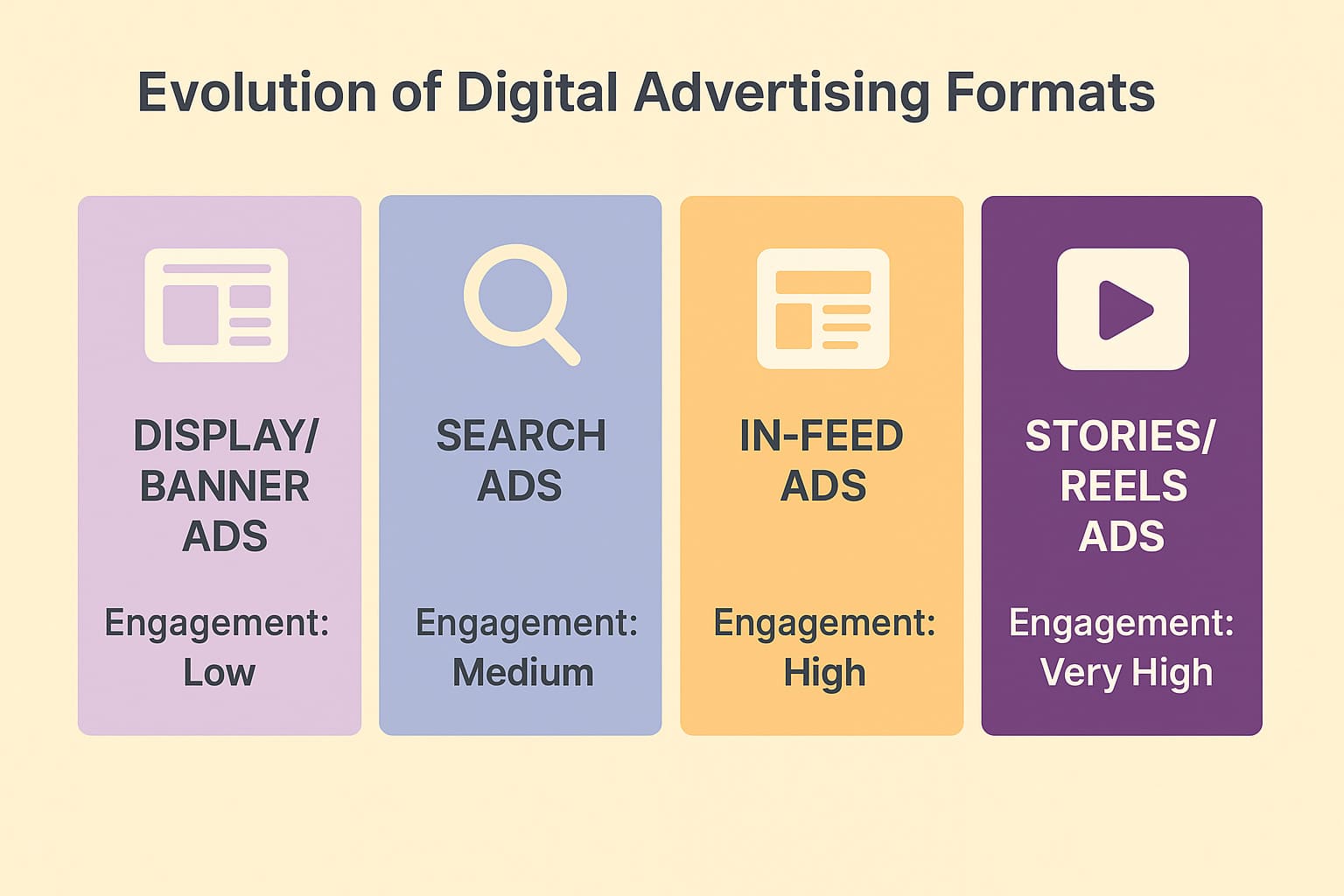 Evolution of Digital Advertising Formats

DISPLAY/ BANNER ADS

Engagement: Low

SEARCH ADS

Engagement: Medium

IN-FEED ADS

Engagement: High

STORIES/ REELS ADS

Engagement: Very High